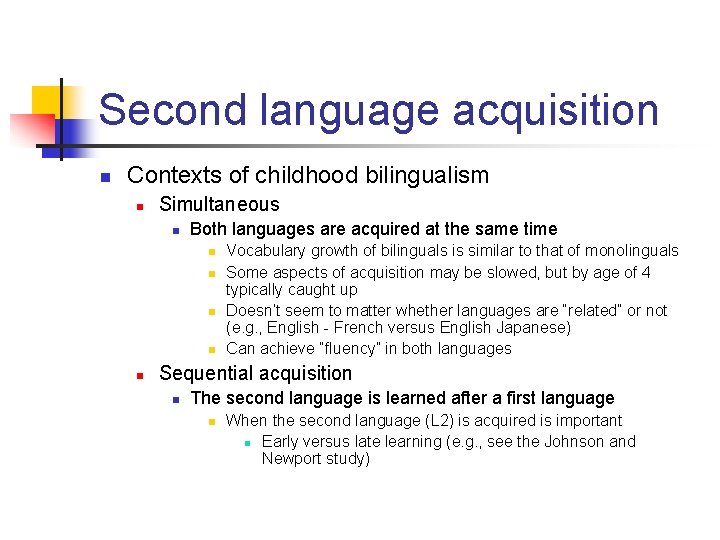 Second language acquisition

Contexts of childhood bilingualism

Simultaneous

Both languages are acquired at the same time

Vocabulary growth of bilinguals is similar to that of monolinguals

Some aspects of acquisition may be slowed, but by age of 4 typically caught up

Doesn't seem to matter whether languages are "related" or not (e.g., English - French versus English Japanese)

Can achieve "fluency" in both languages

Sequential acquisition

The second language is learned after a first language

When the second language (L2) is acquired is important

Early versus late learning (e.g., see the Johnson and Newport study)